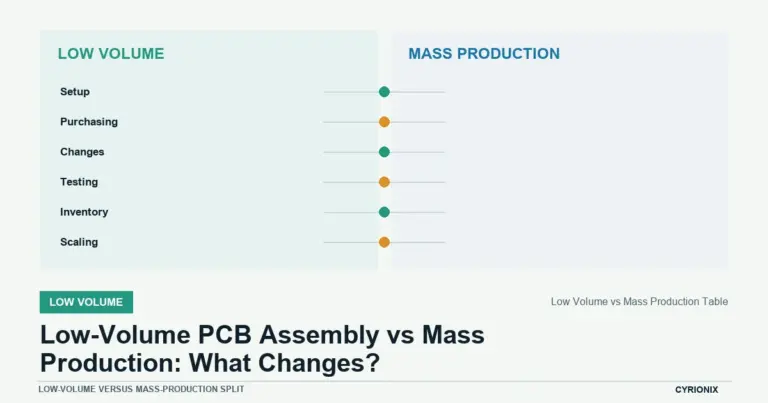 LOW VOLUME

Setup

Purchasing

Changes

Testing

Inventory

Scaling

MASS PRODUCTION

LOW VOLUME

Low Volume vs Mass Production Table

Low-Volume PCB Assembly vs Mass Production: What Changes?

LOW-VOLUME VERSUS MASS-PRODUCTION SPLIT

CYRIONIX